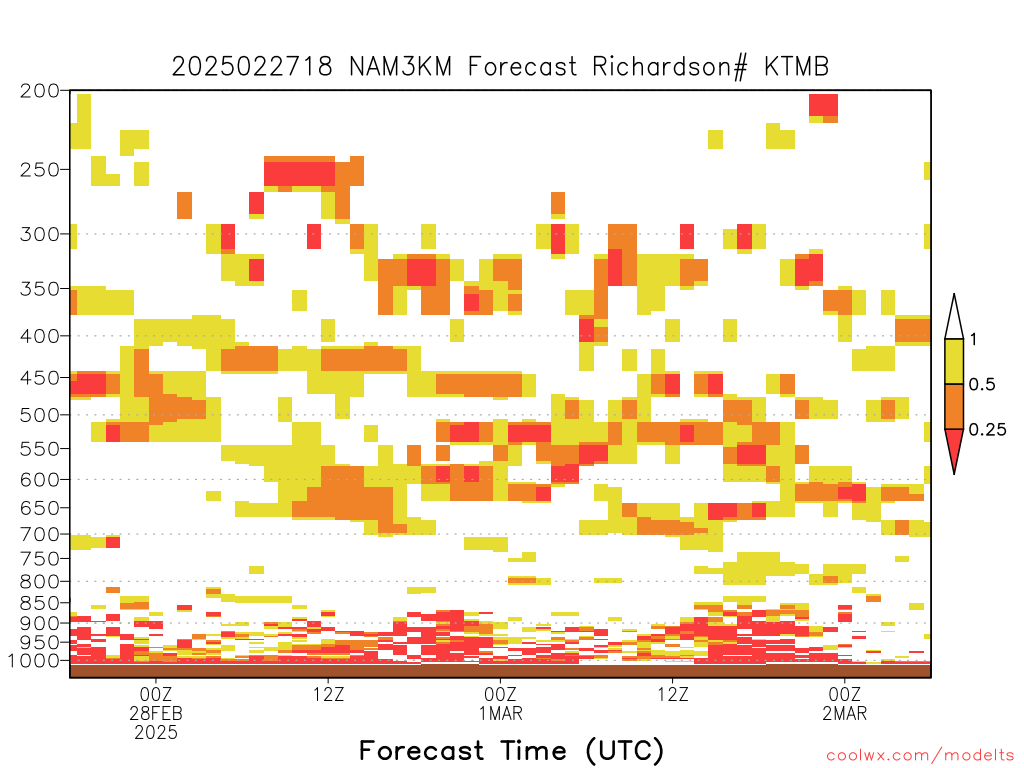 2025022718 NAM3KM Forecast Richardson# KTMB

200
250
300
350
400
450
500
550
600
650
700
750
800
850
900
950
1000

1
0.5
0.25

00Z
28FEB
2025
12Z
00Z
1MAR
12Z
00Z
2MAR

Forecast Time (UTC)

coolwx.com/modelts